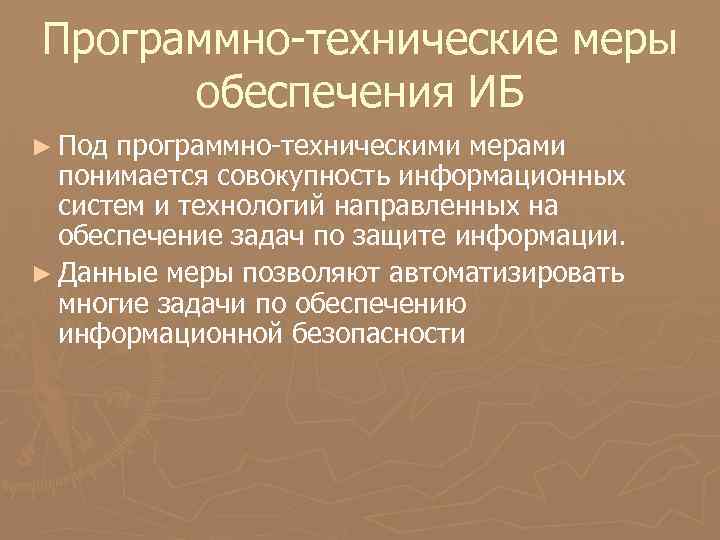 Программно-технические меры обеспечения ИБ

► Под программно-техническими мерами понимается совокупность информационных систем и технологий направленных на обеспечение задач по защите информации.

► Данные меры позволяют автоматизировать многие задачи по обеспечению информационной безопасности